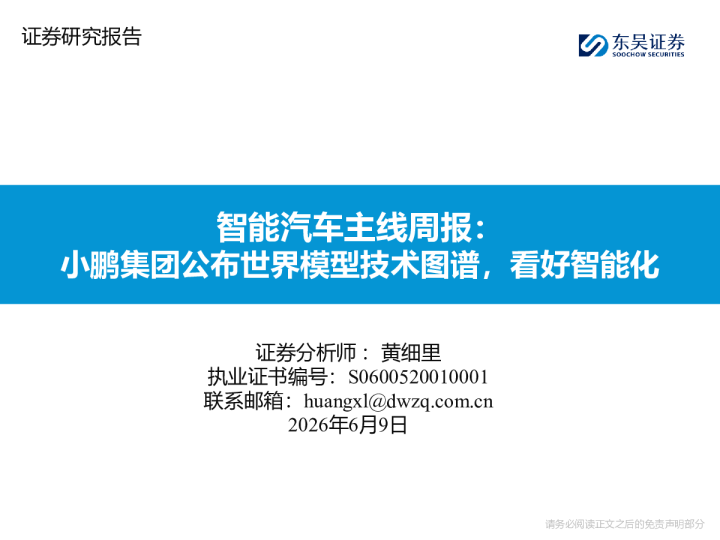 证券研究报告

东吴证券
SOOCHOW SECURITIES

智能汽车主线周报：
小鹏集团公布世界模型技术图谱，看好智能化

证券分析师： 黄细里
执业证书编号：S0600520010001
联系邮箱：huangxl@dwzq.com.cn
2026年6月9日

请务必阅读正文之后的免责声明部分